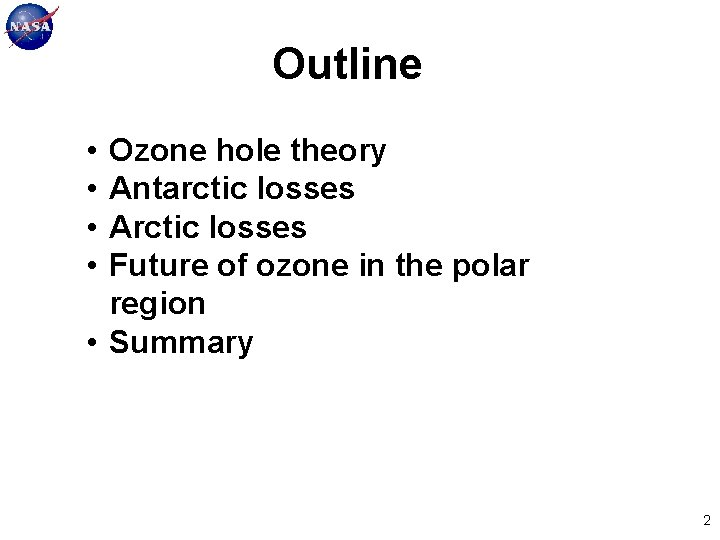 NASA

Outline

• Ozone hole theory
• Antarctic losses
• Arctic losses
• Future of ozone in the polar region
• Summary

2